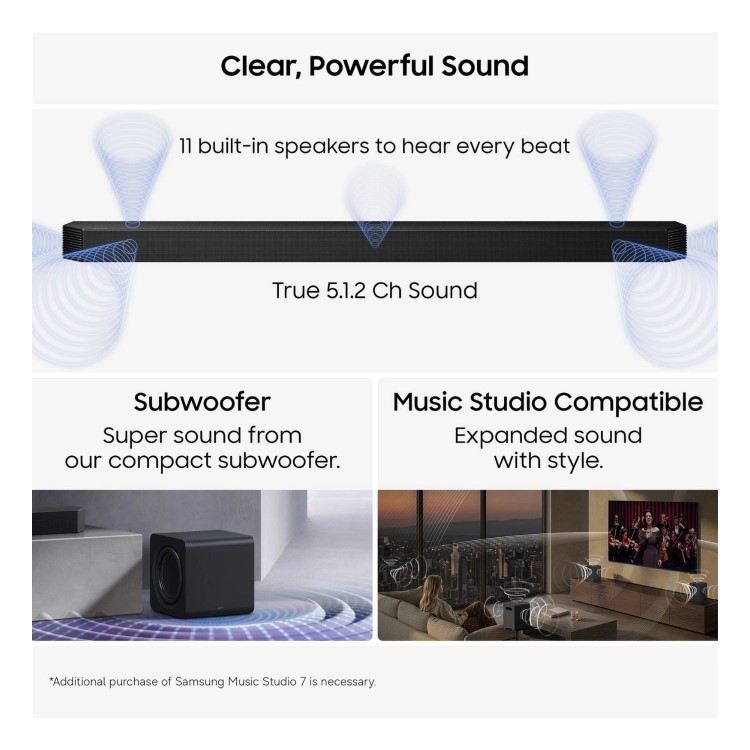 Clear, Powerful Sound

11 built-in speakers to hear every beat

True 5.1.2 Ch Sound

Subwoofer
Super sound from our compact subwoofer.

Music Studio Compatible
Expanded sound with style.

*Additional purchase of Samsung Music Studio 7 is necessary.